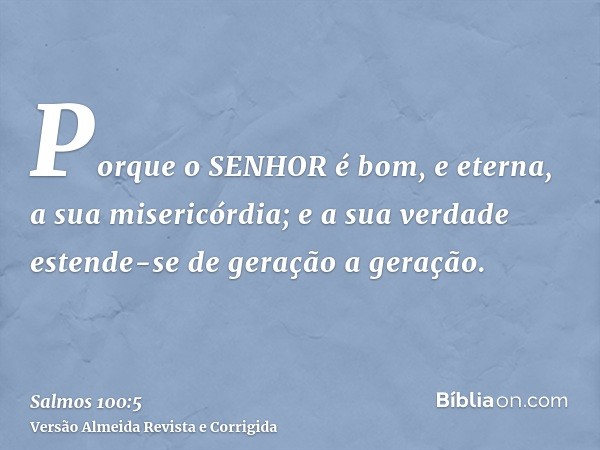 Porque o SENHOR é bom, e eterna, a sua misericórdia; e a sua verdade estende-se de geração a geração.

Salmos 100:5
Versão Almeida Revista e Corrigida

Bíbliaon.com